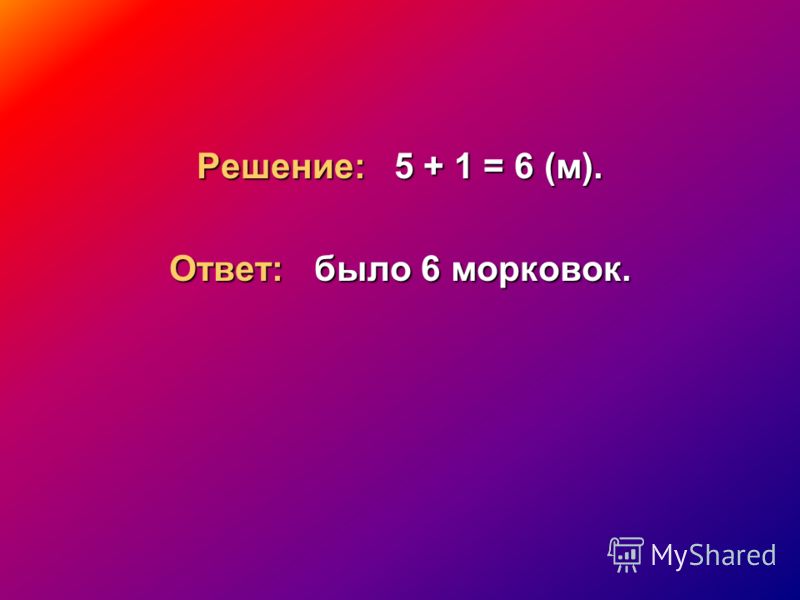 Решение: $5 + 1 = 6$ (м).

Ответ: было 6 морковок.

MyShared